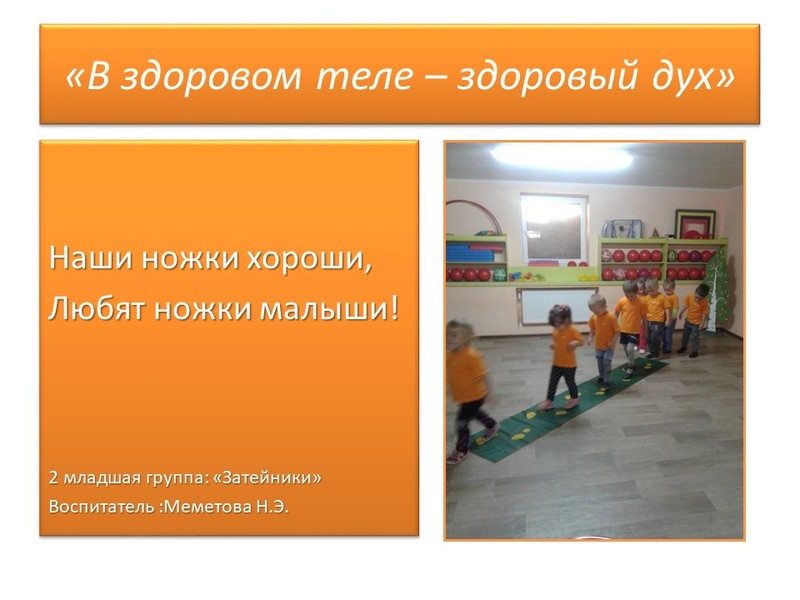 «В здоровом теле – здоровый дух»

Наши ножки хороши,
Любят ножки малыши!

2 младшая группа: «Затейники»
Воспитатель :Меметова Н.Э.